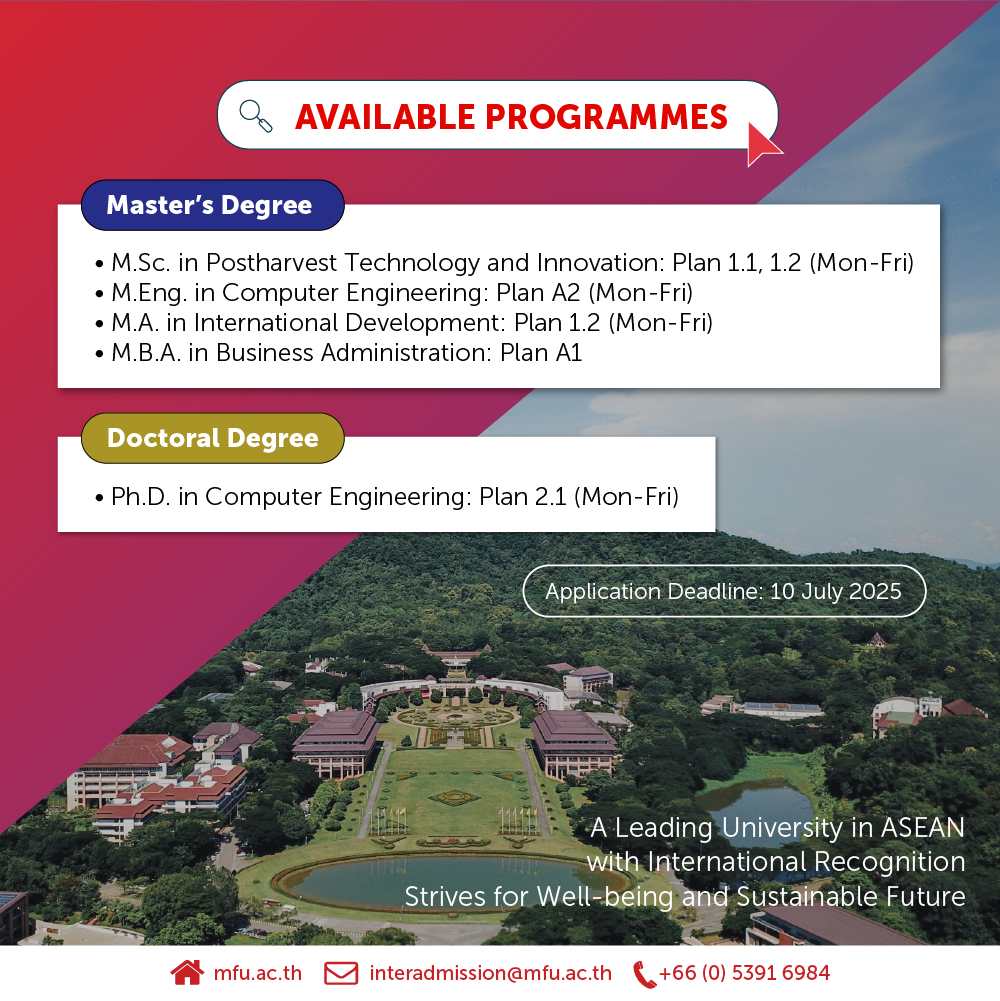 AVAILABLE PROGRAMMES

Master's Degree

• M.Sc. in Postharvest Technology and Innovation: Plan 1.1, 1.2 (Mon-Fri)
• M.Eng. in Computer Engineering: Plan A2 (Mon-Fri)
• M.A. in International Development: Plan 1.2 (Mon-Fri)
• M.B.A. in Business Administration: Plan A1

Doctoral Degree

• Ph.D. in Computer Engineering: Plan 2.1 (Mon-Fri)

Application Deadline: 10 July 2025

A Leading University in ASEAN
with International Recognition
Strives for Well-being and Sustainable Future

mfu.ac.th interadmission@mfu.ac.th +66 (0) 5391 6984